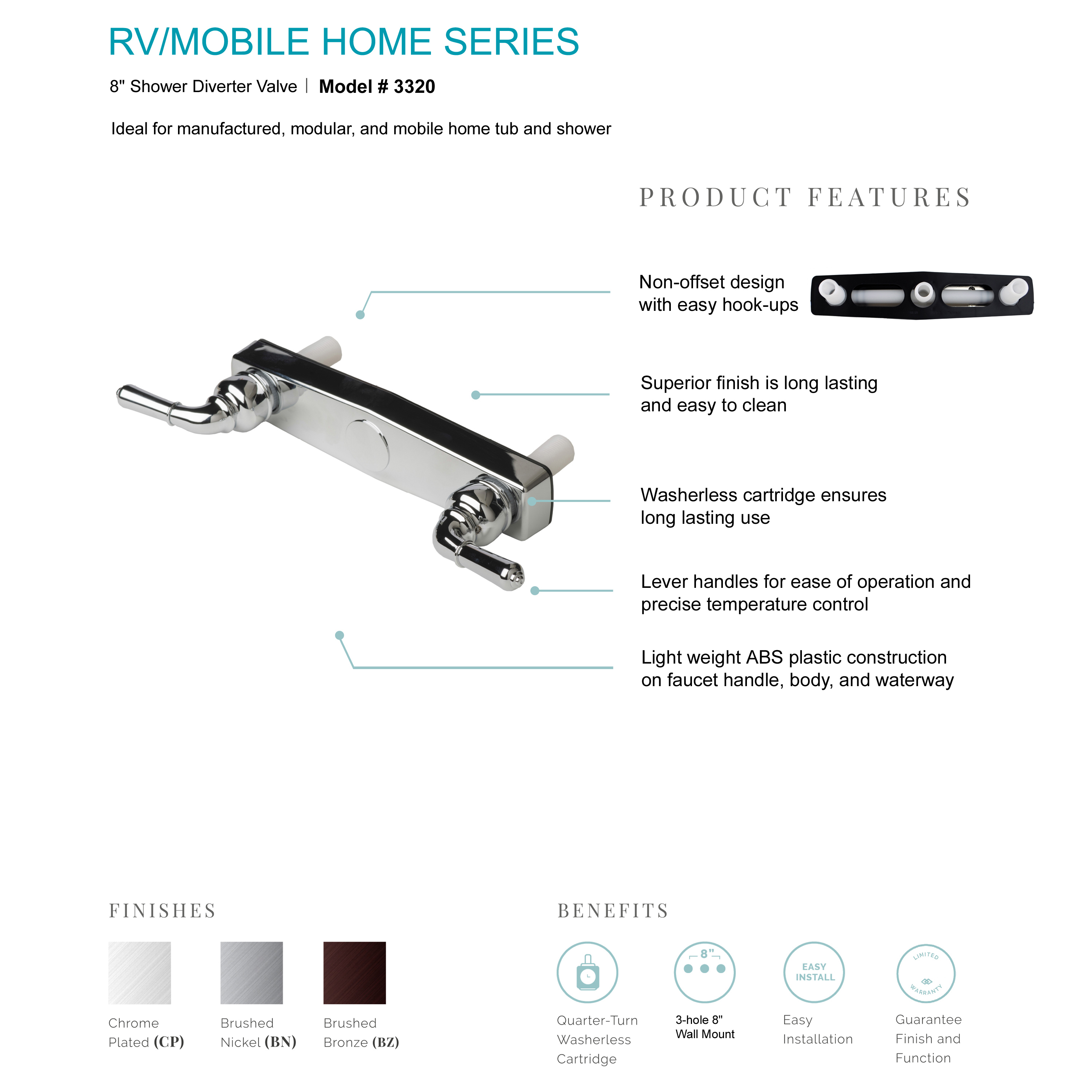 RV/MOBILE HOME SERIES

8" Shower Diverter Valve | **Model # 3320**

Ideal for manufactured, modular, and mobile home tub and shower

PRODUCT FEATURES

Non-offset design with easy hook-ups

Superior finish is long lasting and easy to clean

Washerless cartridge ensures long lasting use

Lever handles for ease of operation and precise temperature control

Light weight ABS plastic construction on faucet handle, body, and waterway

FINISHES

Chrome Plated (CP)

Brushed Nickel (BN)

Brushed Bronze (BZ)

BENEFITS

Quarter-Turn Washerless Cartridge

8"

3-hole 8" Wall Mount

EASY INSTALL

Easy Installation

LIMITED WARRANTY

Guarantee Finish and Function